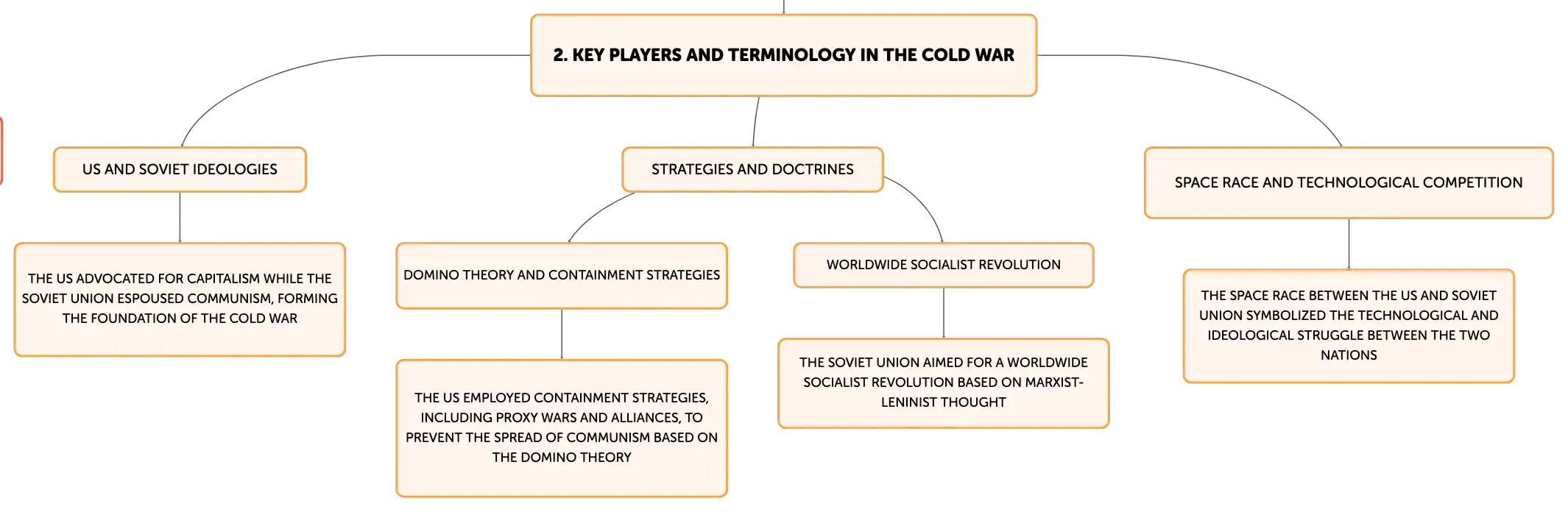 2. KEY PLAYERS AND TERMINOLOGY IN THE COLD WAR

US AND SOVIET IDEOLOGIES

THE US ADVOCATED FOR CAPITALISM WHILE THE SOVIET UNION ESPOUSED COMMUNISM, FORMING THE FOUNDATION OF THE COLD WAR

STRATEGIES AND DOCTRINES

DOMINO THEORY AND CONTAINMENT STRATEGIES

THE US EMPLOYED CONTAINMENT STRATEGIES, INCLUDING PROXY WARS AND ALLIANCES, TO PREVENT THE SPREAD OF COMMUNISM BASED ON THE DOMINO THEORY

WORLDWIDE SOCIALIST REVOLUTION

THE SOVIET UNION AIMED FOR A WORLDWIDE SOCIALIST REVOLUTION BASED ON MARXIST-LENINIST THOUGHT

SPACE RACE AND TECHNOLOGICAL COMPETITION

THE SPACE RACE BETWEEN THE US AND SOVIET UNION SYMBOLIZED THE TECHNOLOGICAL AND IDEOLOGICAL STRUGGLE BETWEEN THE TWO NATIONS